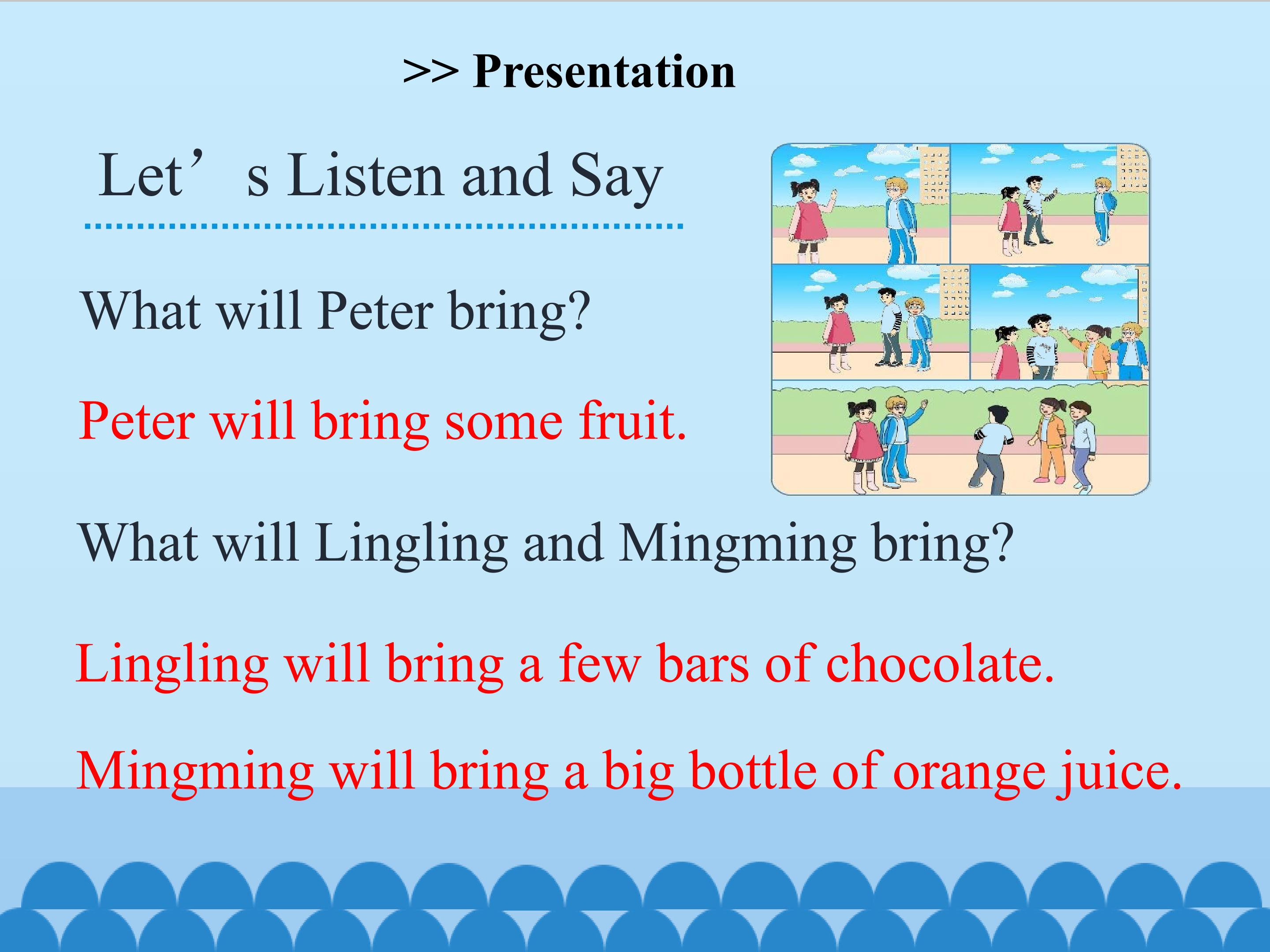 >> Presentation

Let's Listen and Say

What will Peter bring?

Peter will bring some fruit.

What will Lingling and Mingming bring?

Lingling will bring a few bars of chocolate.

Mingming will bring a big bottle of orange juice.